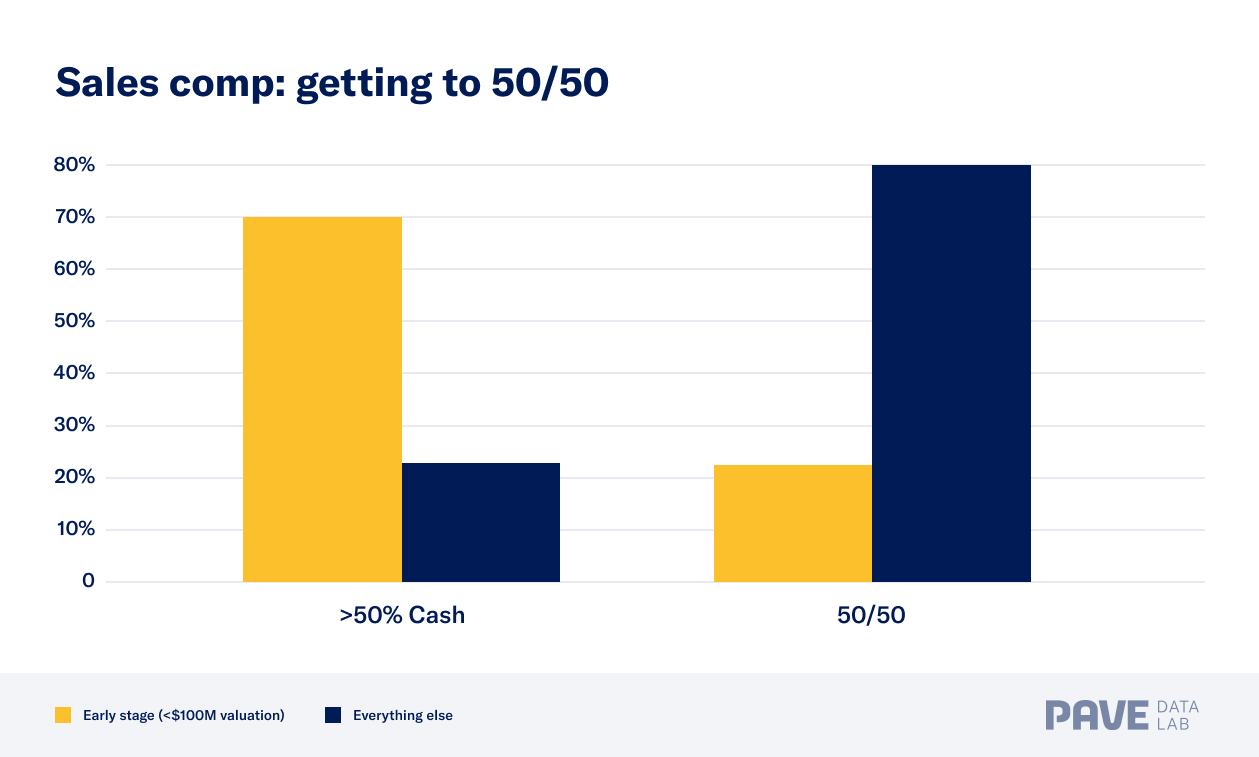 Sales comp: getting to 50/50

80%
70%
60%
50%
40%
30%
20%
10%
0

>50% Cash
50/50

Early stage (<$100M valuation)
Everything else

PAVE DATA LAB